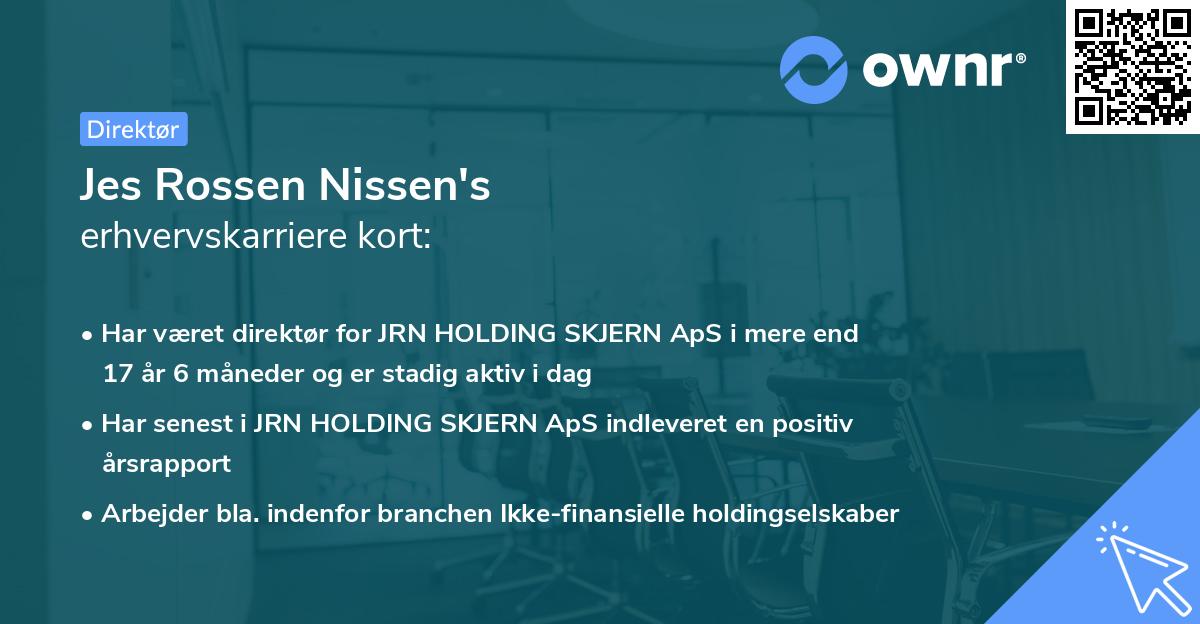 ownr®

Direktør

Jes Rossen Nissen's
erhvervskarriere kort:

• Har været direktør for JRN HOLDING SKJERN ApS i mere end 17 år 6 måneder og er stadig aktiv i dag

• Har senest i JRN HOLDING SKJERN ApS indleveret en positiv årsrapport

• Arbejder bla. indenfor branchen Ikke-finansielle holdingselskaber